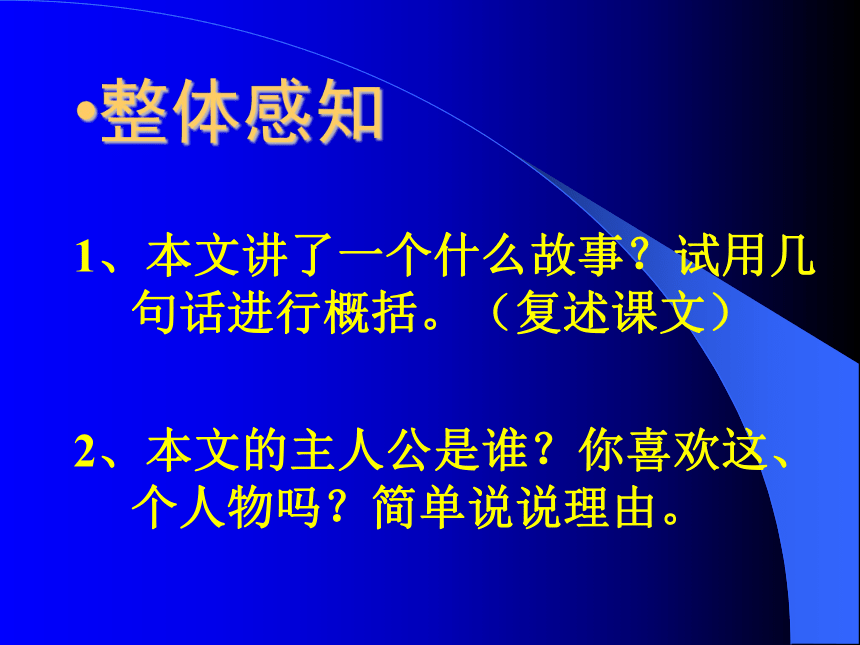 •整体感知

1、本文讲了一个什么故事？试用几句话进行概括。（复述课文）

2、本文的主人公是谁？你喜欢这、个人物吗？简单说说理由。